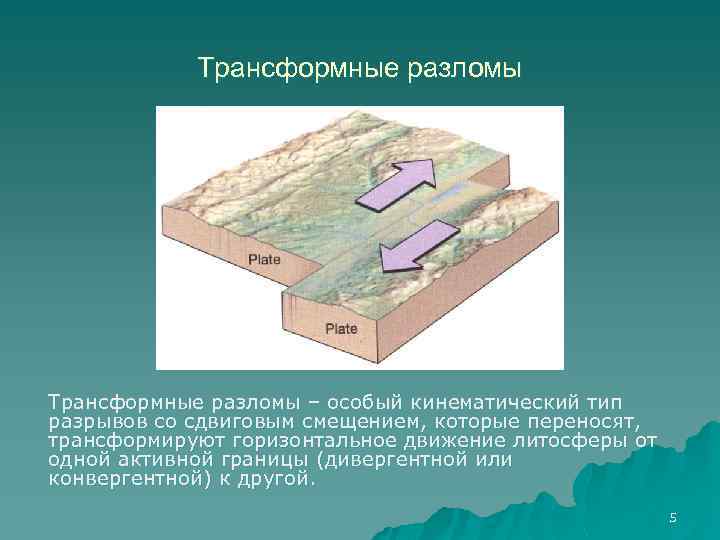 Трансформные разломы

Plate

Plate

Трансформные разломы – особый кинематический тип разрывов со сдвиговым смещением, которые переносят, трансформируют горизонтальное движение литосферы от одной активной границы (дивергентной или конвергентной) к другой.

5